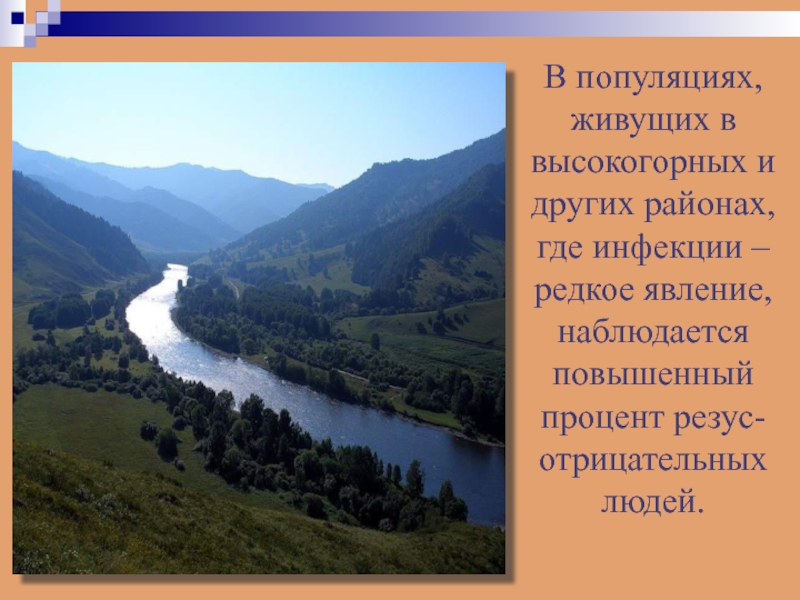 В популяциях, живущих в высокогорных и других районах, где инфекции – редкое явление, наблюдается повышенный процент резус-отрицательных людей.